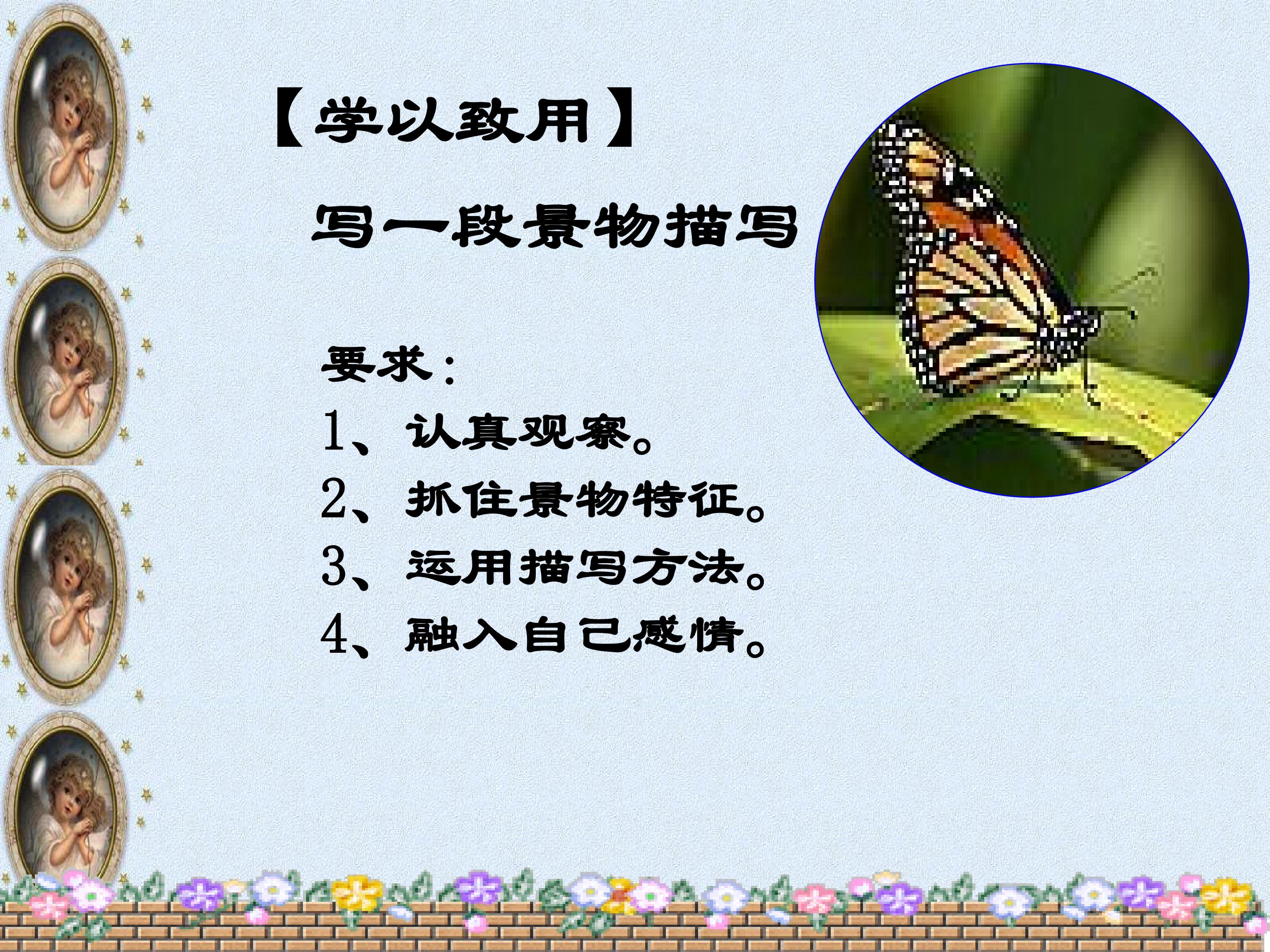 【学以致用】

写一段景物描写

要求：
1、认真观察。
2、抓住景物特征。
3、运用描写方法。
4、融入自己感情。